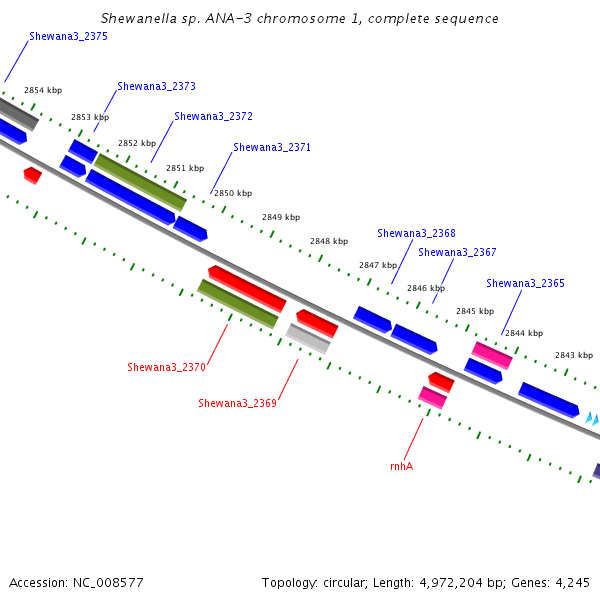 Shewanella sp. ANA-3 chromosome 1, complete sequence

Shewana3_2375

2854 kbp

Shewana3_2373

2853 kbp

Shewana3_2372

2852 kbp

Shewana3_2371

2851 kbp

2850 kbp

2849 kbp

2848 kbp

Shewana3_2368

Shewana3_2367

2847 kbp

2846 kbp

Shewana3_2365

2845 kbp

2844 kbp

2843 kbp

Shewana3_2370

Shewana3_2369

rnhA

Accession: NC_008577

Topology: circular; Length: 4,972,204 bp; Genes: 4,245